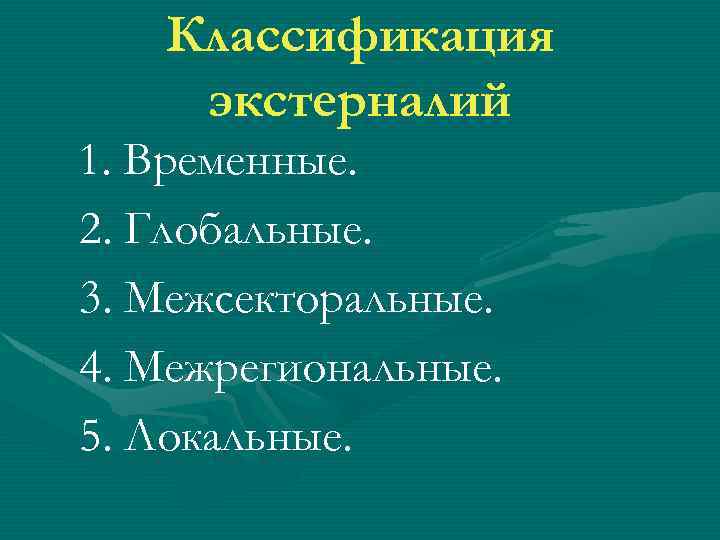 Классификация экстерналий

1. Временные.
2. Глобальные.
3. Межсекторальные.
4. Межрегиональные.
5. Локальные.